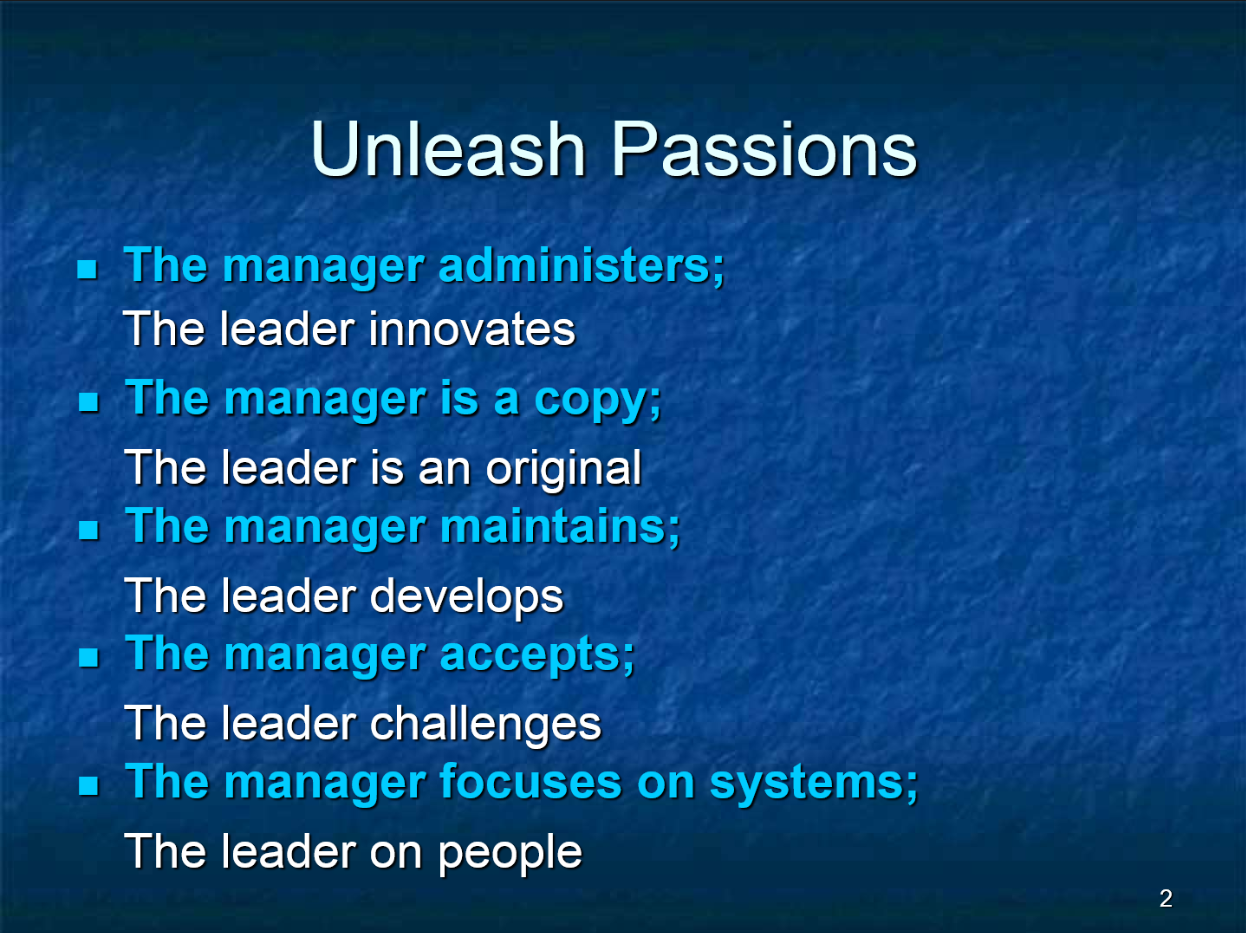 Unleash Passions

- The manager administers;
The leader innovates
- The manager is a copy;
The leader is an original
- The manager maintains;
The leader develops
- The manager accepts;
The leader challenges
- The manager focuses on systems;
The leader on people

2